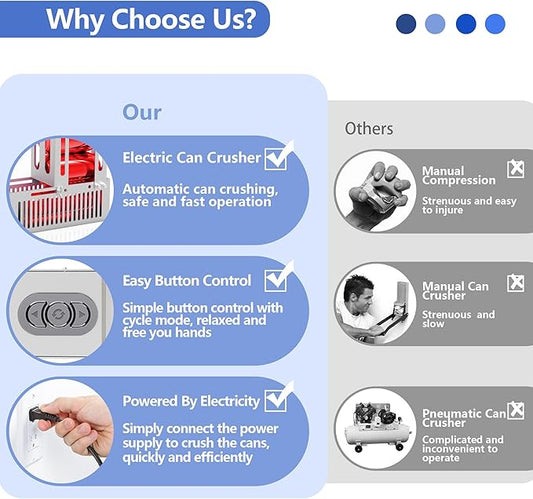 Why Choose Us?

Our

Electric Can Crusher

Automatic can crushing, safe and fast operation

Easy Button Control

Simple button control with cycle mode, relaxed and free you hands

Powered By Electricity

Simply connect the power supply to crush the cans, quickly and efficiently

Others

Manual Compression

Strenuous and easy to injure

Manual Can Crusher

Strenuous and slow

Pneumatic Can Crusher

Complicated and inconvenient to operate